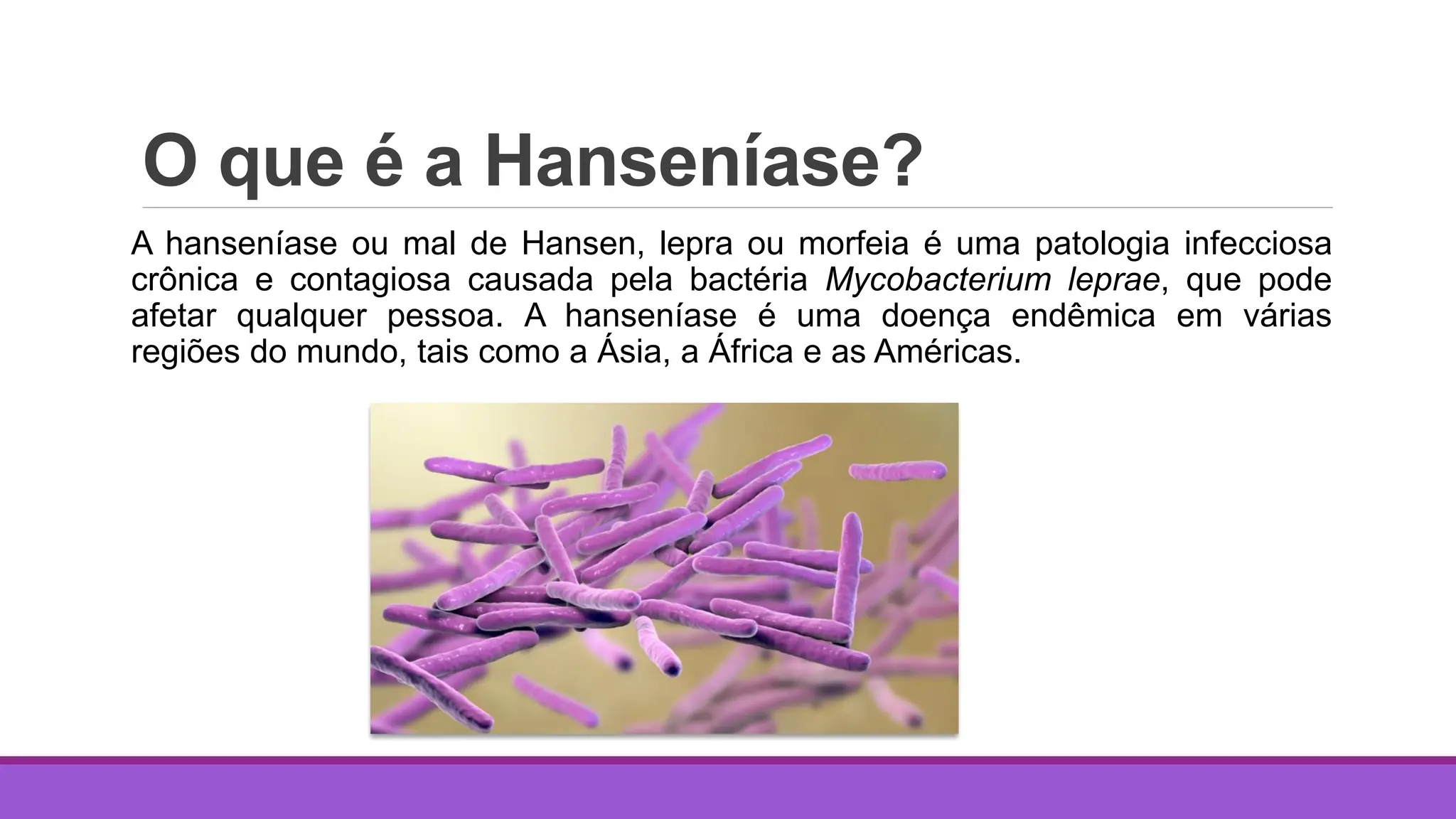 O que é a Hanseníase?

A hanseníase ou mal de Hansen, lepra ou morfeia é uma patologia infecciosa crônica e contagiosa causada pela bactéria Mycobacterium leprae, que pode afetar qualquer pessoa. A hanseníase é uma doença endêmica em várias regiões do mundo, tais como a Ásia, a África e as Américas.